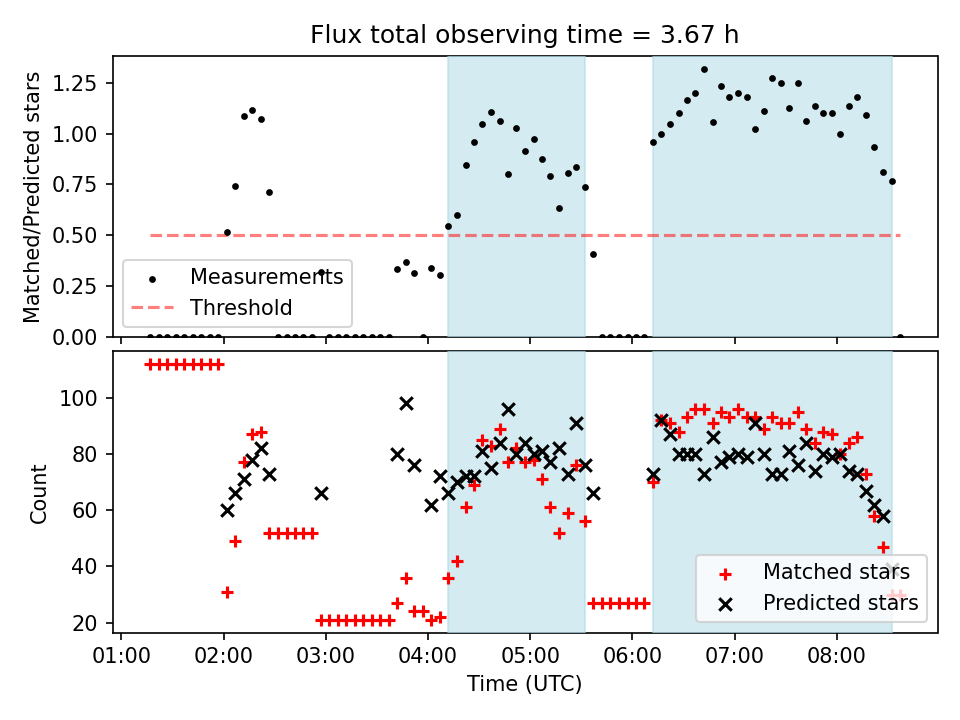 Flux total observing time = 3.67 h

Matched/Predicted stars

1.25
1.00
0.75
0.50
0.25
0.00

Measurements
Threshold

Count

100
80
60
40
20

Matched stars
Predicted stars

01:00 02:00 03:00 04:00 05:00 06:00 07:00 08:00

Time (UTC)